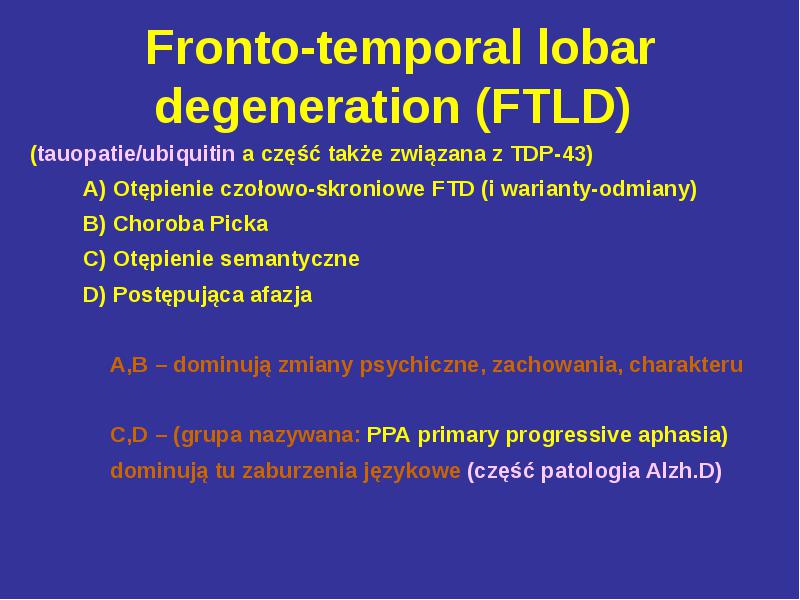 Fronto-temporal lobar degeneration (FTLD)

(tauopatie/ubiquitin a część także związana z TDP-43)

A) Otępienie czołowo-skroniowe FTD (i warianty-odmiany)

B) Choroba Picka

C) Otępienie semantyczne

D) Postępująca afazja

A,B – dominują zmiany psychiczne, zachowania, charakteru

C,D – (grupa nazywana: PPA primary progressive aphasia)

dominują tu zaburzenia językowe (część patologia Alzh.D)